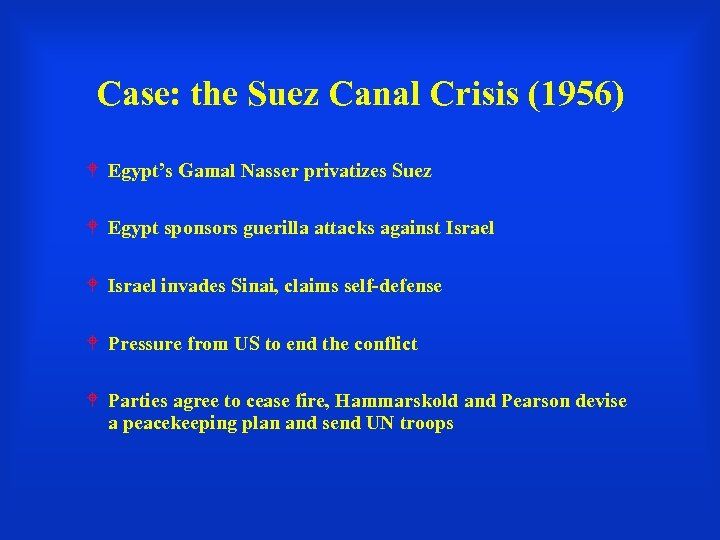 Case: the Suez Canal Crisis (1956)

Egypt’s Gamal Nasser privatizes Suez

Egypt sponsors guerilla attacks against Israel

Israel invades Sinai, claims self-defense

Pressure from US to end the conflict

Parties agree to cease fire, Hammarskold and Pearson devise a peacekeeping plan and send UN troops